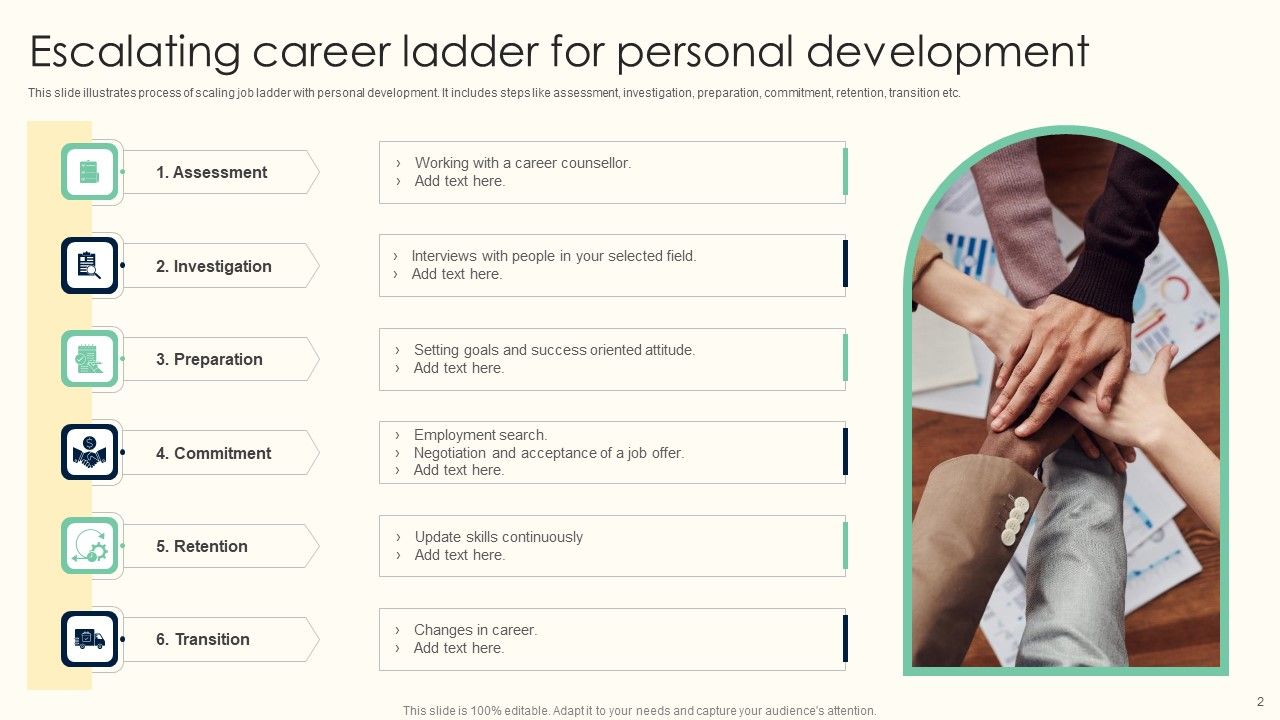 Escalating career ladder for personal development

This slide illustrates process of scaling job ladder with personal development. It includes steps like assessment, investigation, preparation, commitment, retention, transition etc.

1. Assessment

› Working with a career counsellor.
› Add text here.

2. Investigation

› Interviews with people in your selected field.
› Add text here.

3. Preparation

› Setting goals and success oriented attitude.
› Add text here.

4. Commitment

› Employment search.
› Negotiation and acceptance of a job offer.
› Add text here.

5. Retention

› Update skills continuously
› Add text here.

6. Transition

› Changes in career.
› Add text here.

This slide is 100% editable. Adapt it to your needs and capture your audience's attention.

2